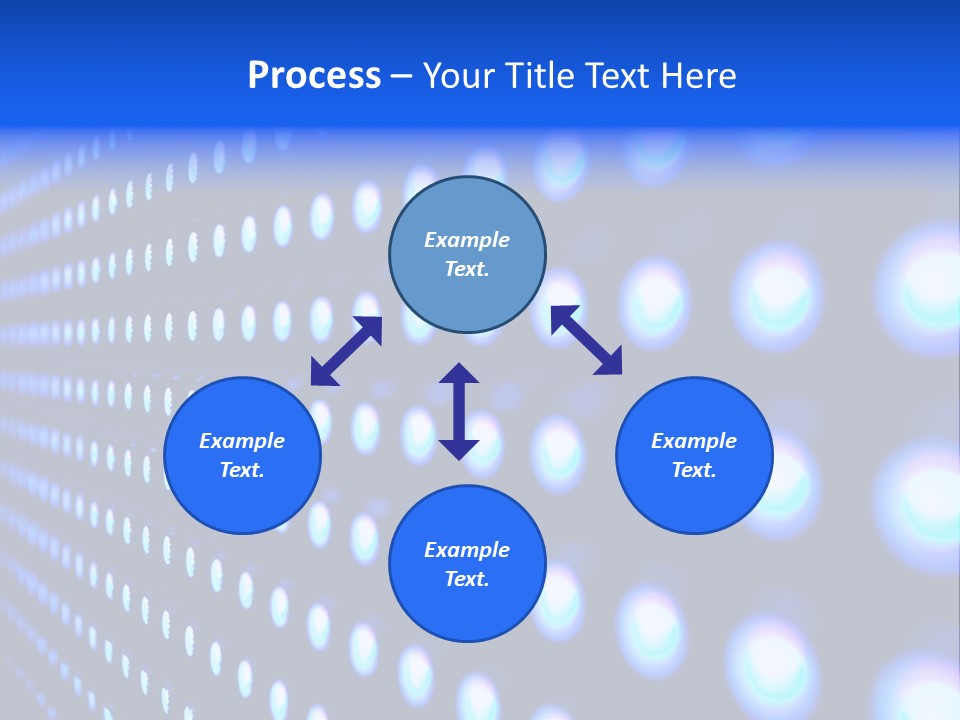 Process – Your Title Text Here

Example Text.

Example Text.

Example Text.

Example Text.